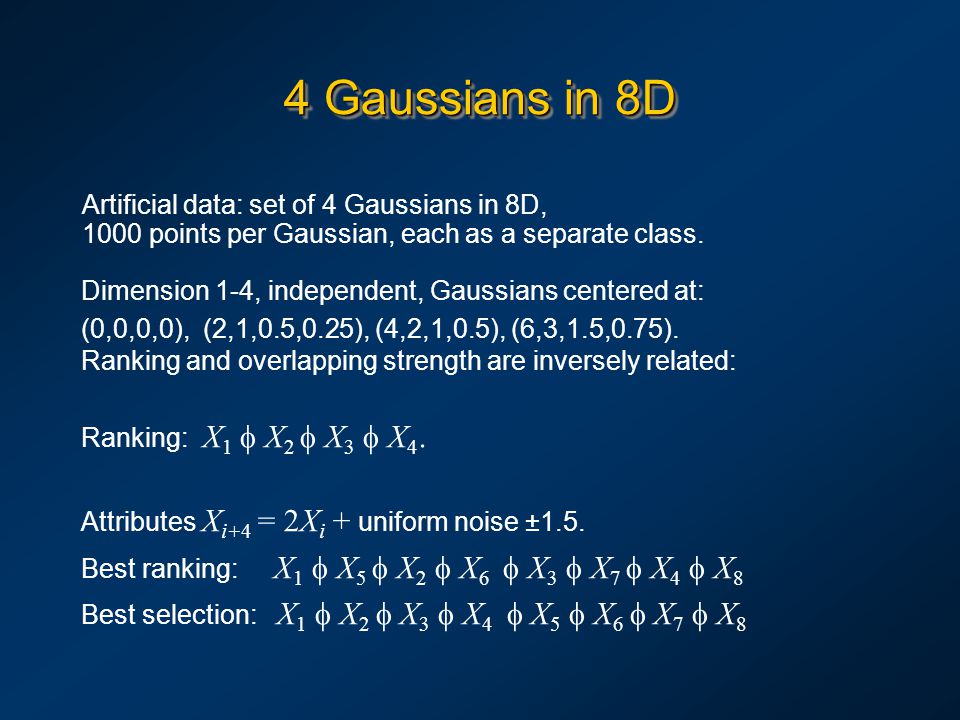 4 Gaussians in 8D

Artificial data: set of 4 Gaussians in 8D, 1000 points per Gaussian, each as a separate class.

Dimension 1-4, independent, Gaussians centered at: (0,0,0,0), (2,1,0.5,0.25), (4,2,1,0.5), (6,3,1.5,0.75). Ranking and overlapping strength are inversely related:

Ranking: $X_1 \phi X_2 \phi X_3 \phi X_4$.

Attributes $X_{i+4} = 2X_i +$ uniform noise ±1.5.

Best ranking: $X_1 \phi X_5 \phi X_2 \phi X_6 \phi X_3 \phi X_7 \phi X_4 \phi X_8$

Best selection: $X_1 \phi X_2 \phi X_3 \phi X_4 \phi X_5 \phi X_6 \phi X_7 \phi X_8$